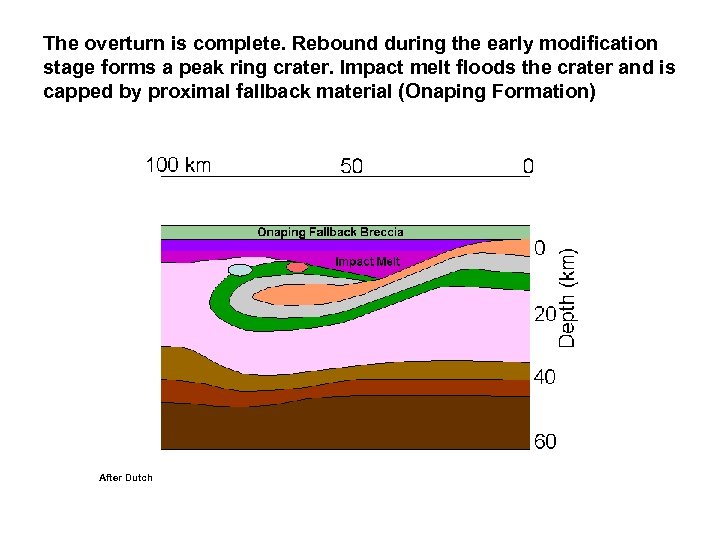 The overturn is complete. Rebound during the early modification stage forms a peak ring crater. Impact melt floods the crater and is capped by proximal fallback material (Onaping Formation)

100 km
50
0

Onaping Fallback Breccia
Impact Melt

0
20
40
60
Depth (km)

After Dutch